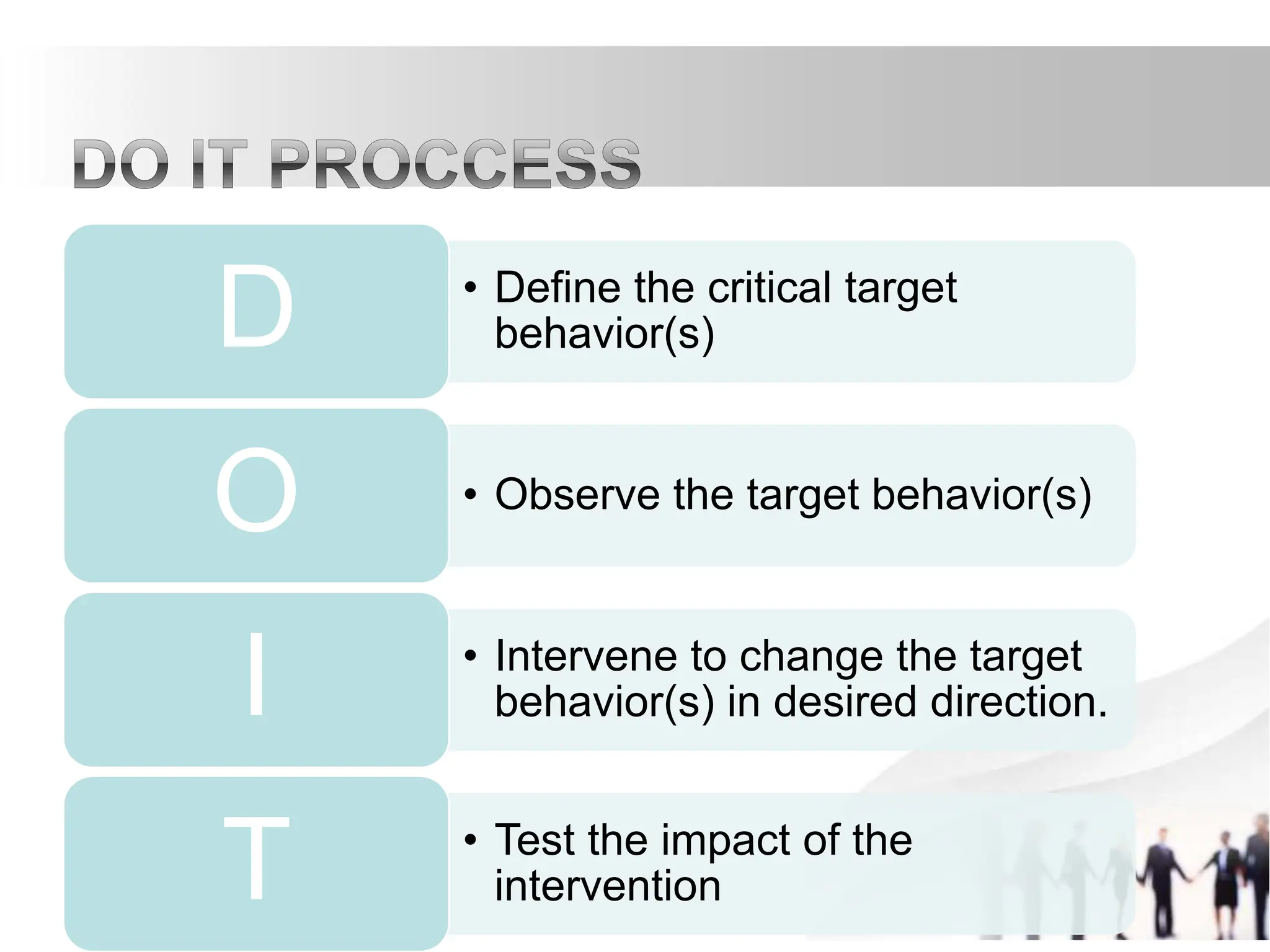 DO IT PROCCESS

D

• Define the critical target behavior(s)

O

• Observe the target behavior(s)

I

• Intervene to change the target behavior(s) in desired direction.

T

• Test the impact of the intervention